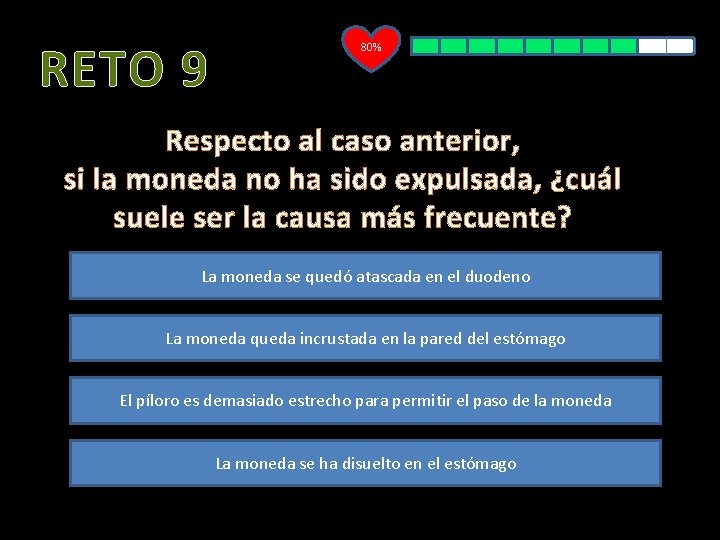 RETO 9

80%

Respecto al caso anterior, si la moneda no ha sido expulsada, ¿cuál suele ser la causa más frecuente?

La moneda se quedó atascada en el duodeno

La moneda queda incrustada en la pared del estómago

El píloro es demasiado estrecho para permitir el paso de la moneda

La moneda se ha disuelto en el estómago